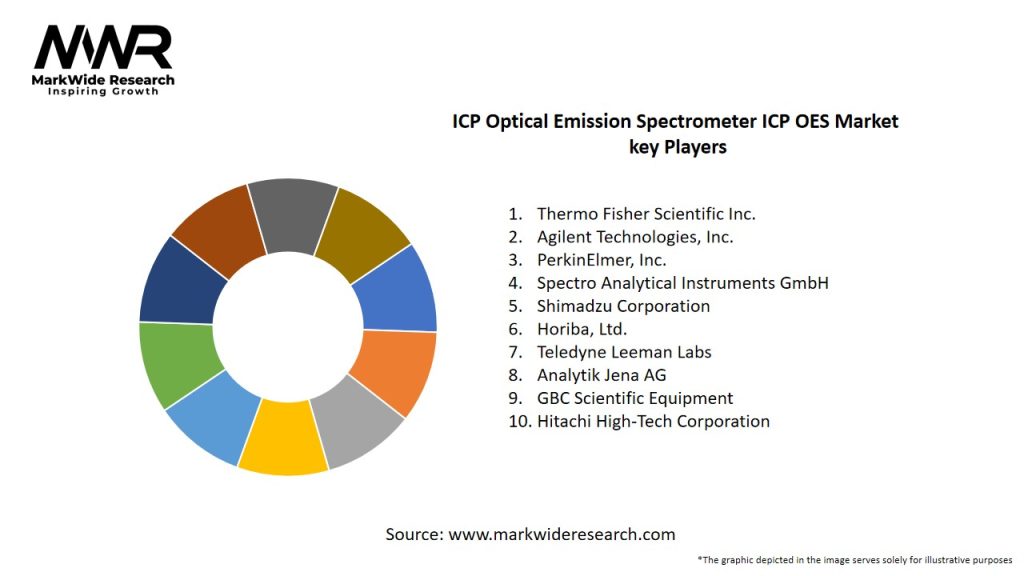 MWR
MarkWide Research
Inspiring Growth

ICP Optical Emission Spectrometer ICP OES Market key Players

1. Thermo Fisher Scientific Inc.
2. Agilent Technologies, Inc.
3. PerkinElmer, Inc.
4. Spectro Analytical Instruments GmbH
5. Shimadzu Corporation
6. Horiba, Ltd.
7. Teledyne Leeman Labs
8. Analytik Jena AG
9. GBC Scientific Equipment
10. Hitachi High-Tech Corporation

Source: www.markwideresearch.com

*The graphic depicted in the image serves solely for illustrative purposes